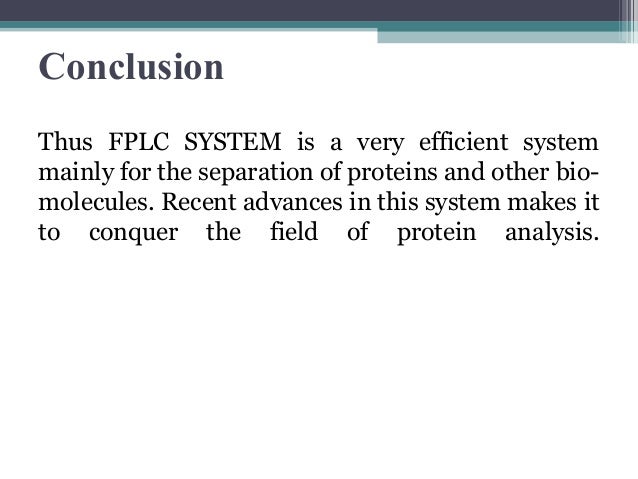 Conclusion

Thus FPLC SYSTEM is a very efficient system mainly for the separation of proteins and other biomolecules. Recent advances in this system makes it to conquer the field of protein analysis.